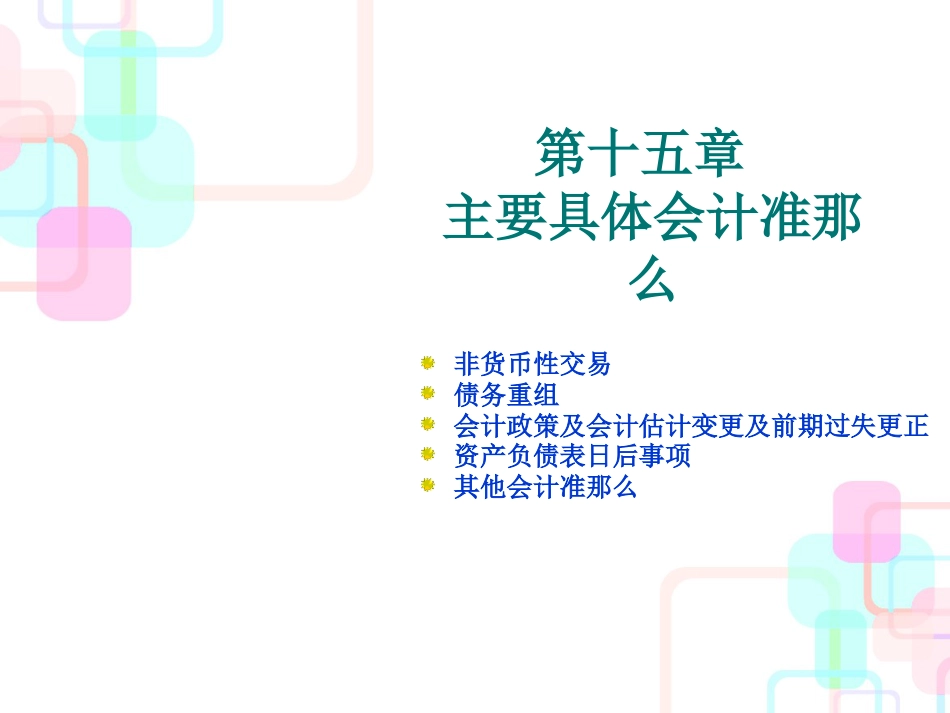 第十五章
主要具体会计准那么

非货币性交易
债务重组
会计政策及会计估计变更及前期过失更正
资产负债表日后事项
其他会计准那么